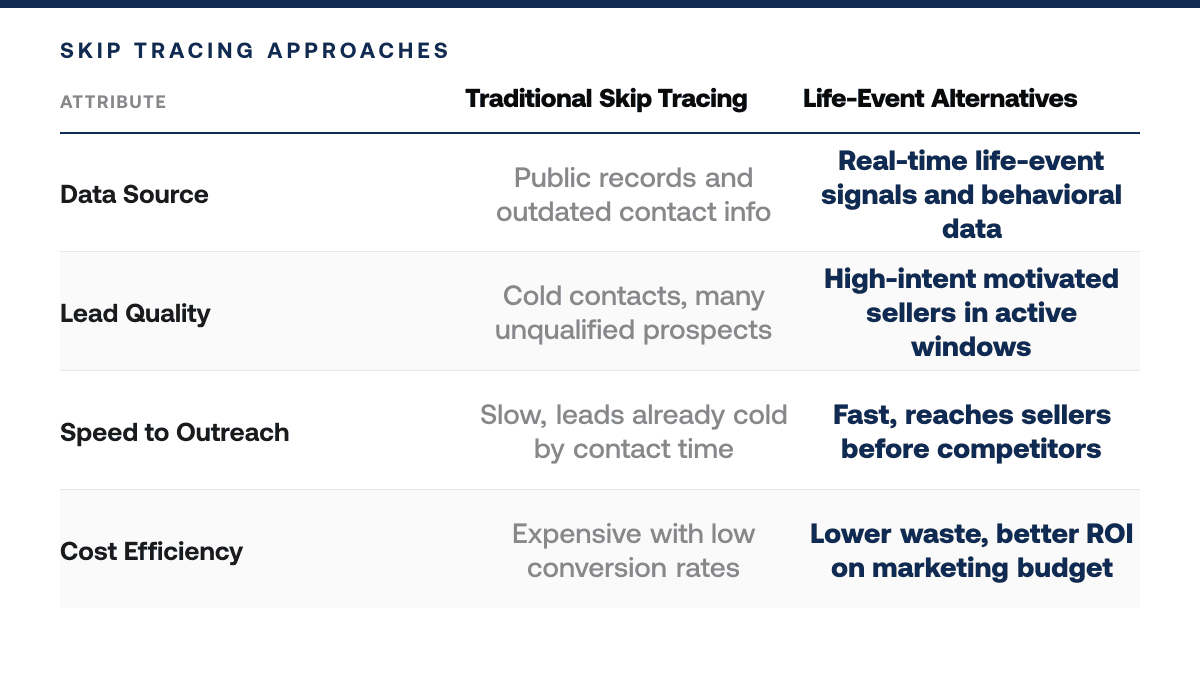 SKIP TRACING APPROACHES

| ATTRIBUTE | Traditional Skip Tracing | Life-Event Alternatives |
|---|---|---|
| Data Source | Public records and outdated contact info | Real-time life-event signals and behavioral data |
| Lead Quality | Cold contacts, many unqualified prospects | High-intent motivated sellers in active windows |
| Speed to Outreach | Slow, leads already cold by contact time | Fast, reaches sellers before competitors |
| Cost Efficiency | Expensive with low conversion rates | Lower waste, better ROI on marketing budget |